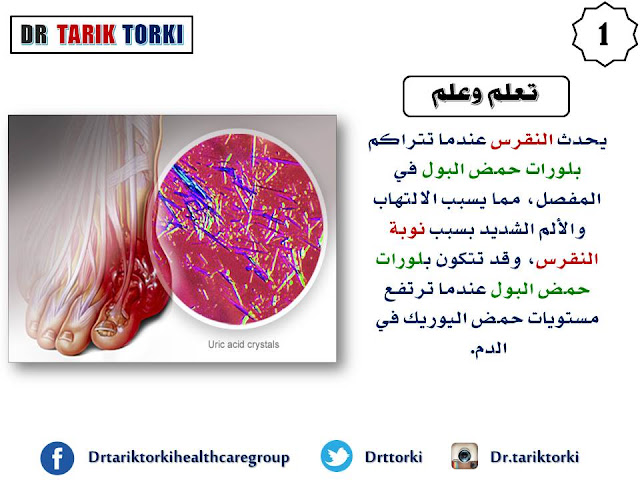 DR TARIK TORKI

1

تعلم وعلم

يحدث النقرس عندما تتراكم بلورات حمض البول في المفصل، مما يسبب الالتهاب والألم الشديد بسبب نوبة النقرس، وقد تتكون بلورات حمض البول عندما ترتفع مستويات حمض اليوريك في الدم.

Uric acid crystals

Drtariktorkihealthcaregroup

Drttorki

Dr.tariktorki